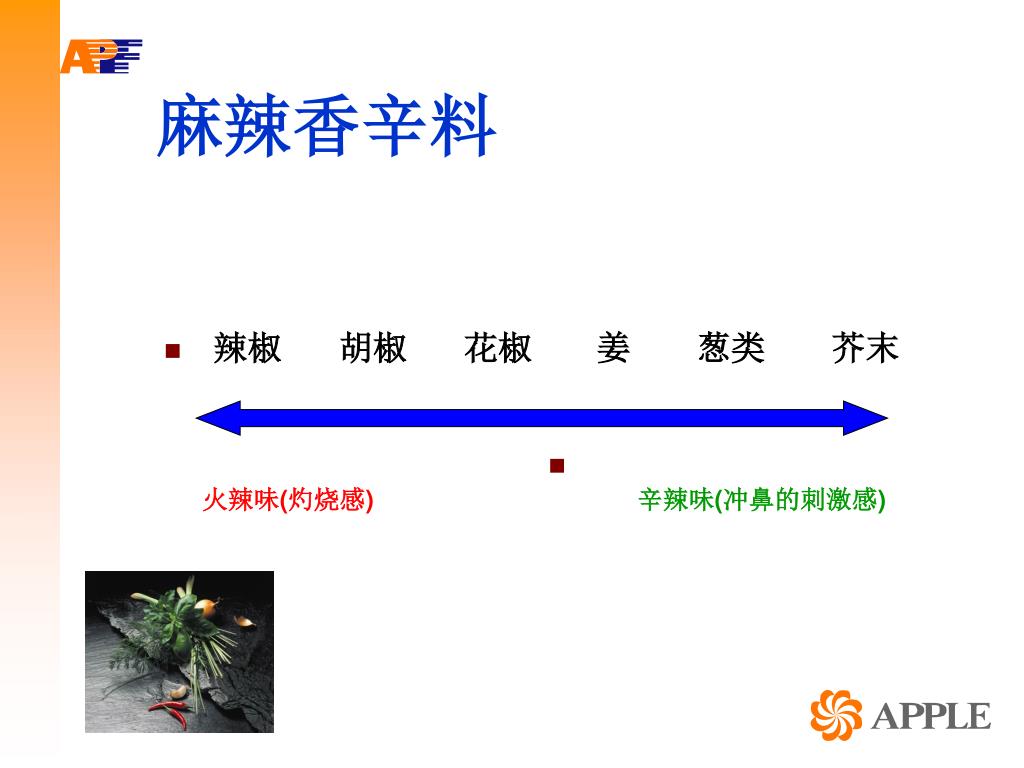 APF

麻辣香辛料

辣椒　胡椒　花椒　姜　葱类　芥末

火辣味(灼烧感)

辛辣味(冲鼻的刺激感)

APPLE